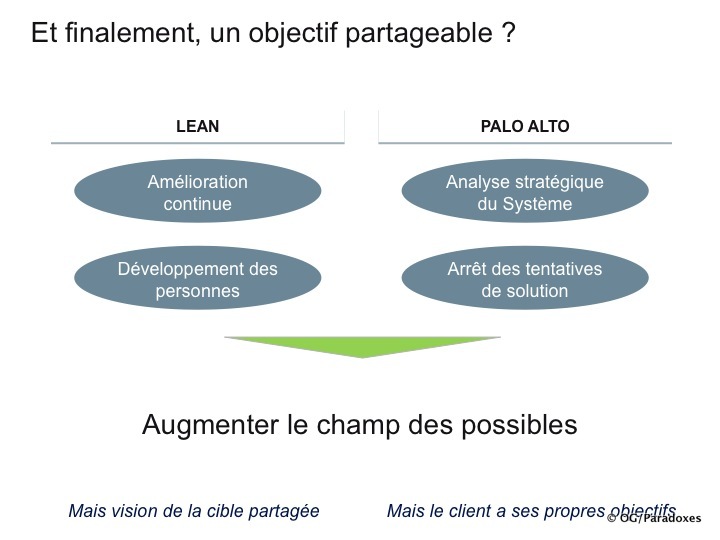 Et finalement, un objectif partageable ?

LEAN

Amélioration continue

Développement des personnes

PALO ALTO

Analyse stratégique du Système

Arrêt des tentatives de solution

Augmenter le champ des possibles

Mais vision de la cible partagée

Mais le client a ses propres objectifs

© OG/Paradoxes